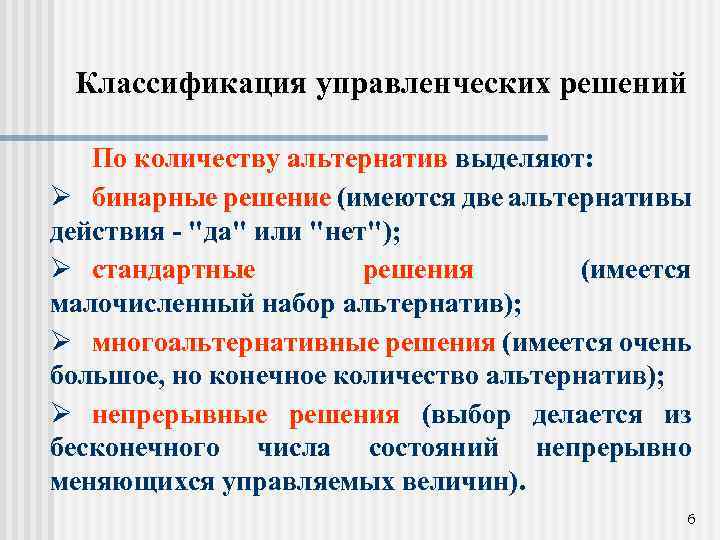 Классификация управленческих решений

По количеству альтернатив выделяют:

➢ бинарные решение (имеются две альтернативы действия - "да" или "нет");

➢ стандартные решения (имеется малочисленный набор альтернатив);

➢ многоальтернативные решения (имеется очень большое, но конечное количество альтернатив);

➢ непрерывные решения (выбор делается из бесконечного числа состояний непрерывно меняющихся управляемых величин).

6